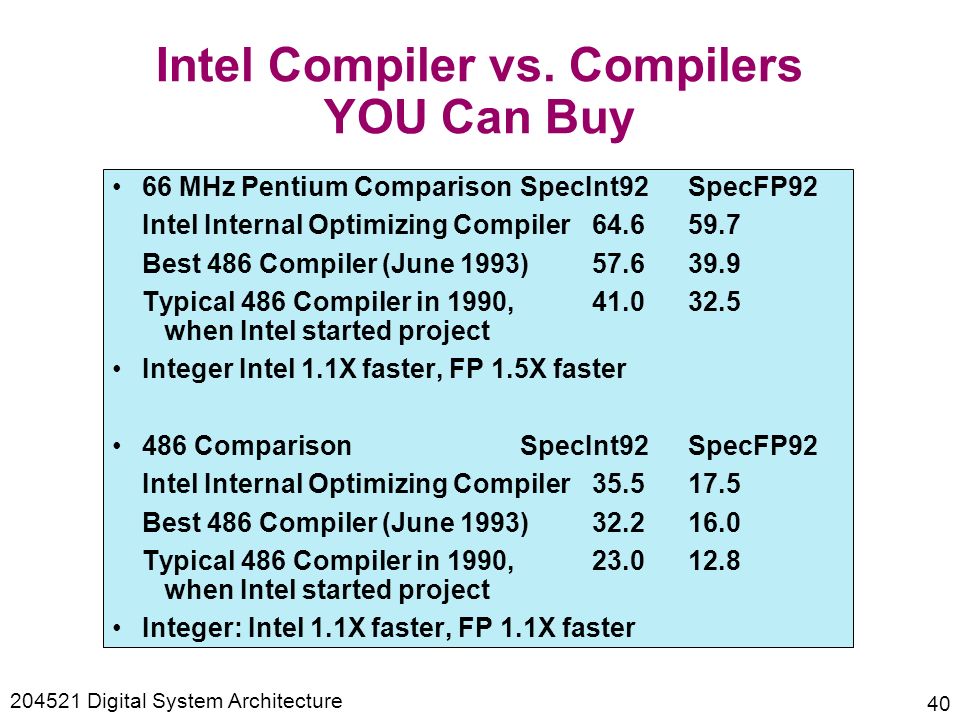 Intel Compiler vs. Compilers YOU Can Buy

• 66 MHz Pentium Comparison SpecInt92 SpecFP92

Intel Internal Optimizing Compiler 64.6 59.7

Best 486 Compiler (June 1993) 57.6 39.9

Typical 486 Compiler in 1990, when Intel started project 41.0 32.5

• Integer Intel 1.1X faster, FP 1.5X faster

• 486 Comparison SpecInt92 SpecFP92

Intel Internal Optimizing Compiler 35.5 17.5

Best 486 Compiler (June 1993) 32.2 16.0

Typical 486 Compiler in 1990, when Intel started project 23.0 12.8

• Integer: Intel 1.1X faster, FP 1.1X faster

204521 Digital System Architecture

40